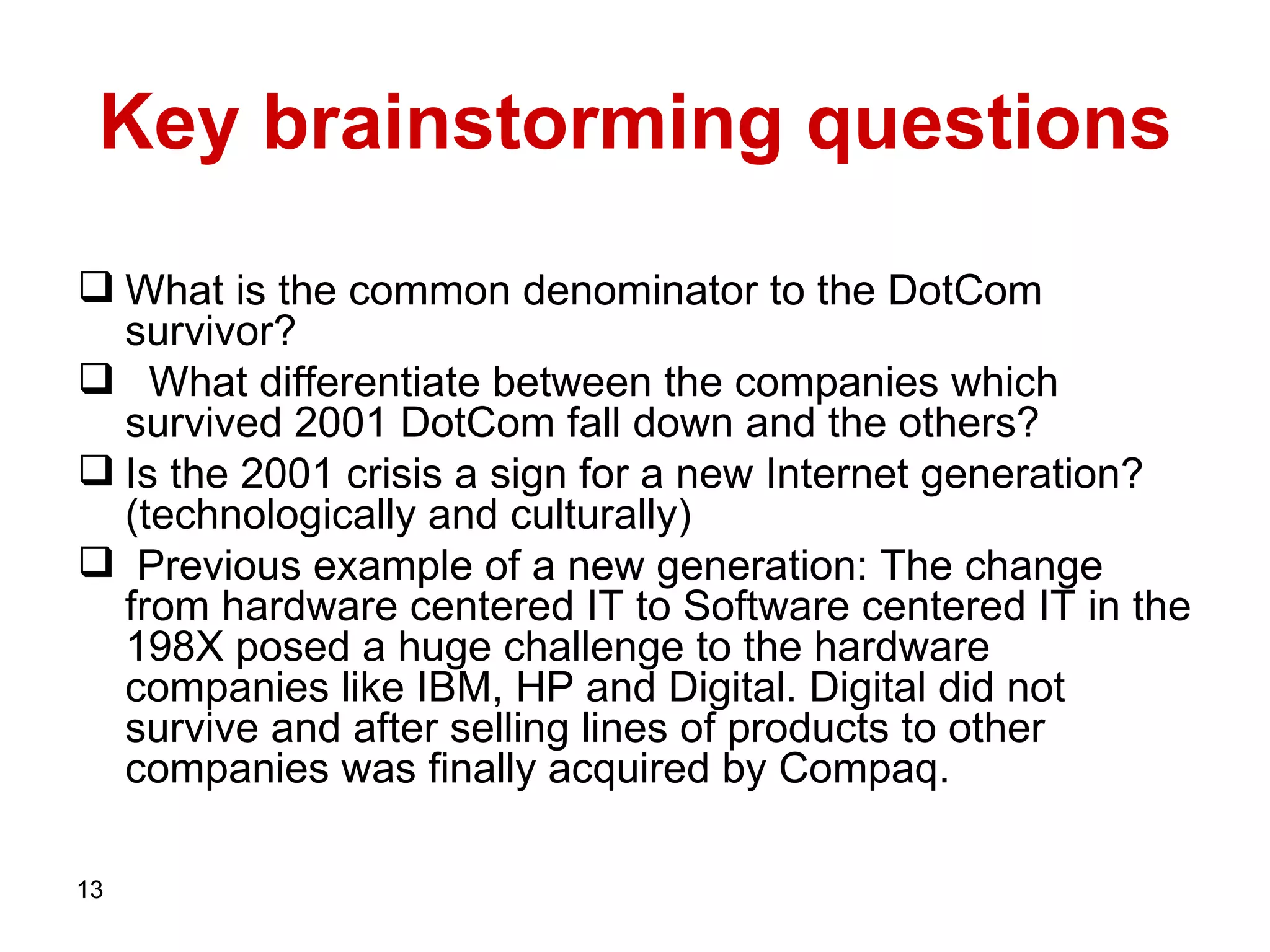 Key brainstorming questions

❑ What is the common denominator to the DotCom survivor?

❑ What differentiate between the companies which survived 2001 DotCom fall down and the others?

❑ Is the 2001 crisis a sign for a new Internet generation? (technologically and culturally)

❑ Previous example of a new generation: The change from hardware centered IT to Software centered IT in the 198X posed a huge challenge to the hardware companies like IBM, HP and Digital. Digital did not survive and after selling lines of products to other companies was finally acquired by Compaq.

13